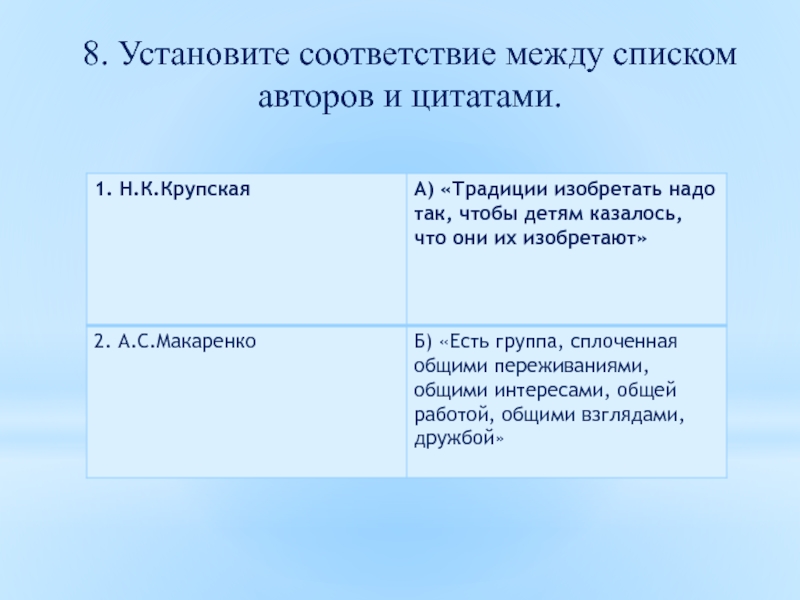 8. Установите соответствие между списком авторов и цитатами.

| 1. Н.К.Крупская | А) «Традиции изобретать надо так, чтобы детям казалось, что они их изобретают» |
|---|---|
| 2. А.С.Макаренко | Б) «Есть группа, сплоченная общими переживаниями, общими интересами, общей работой, общими взглядами, дружбой» |